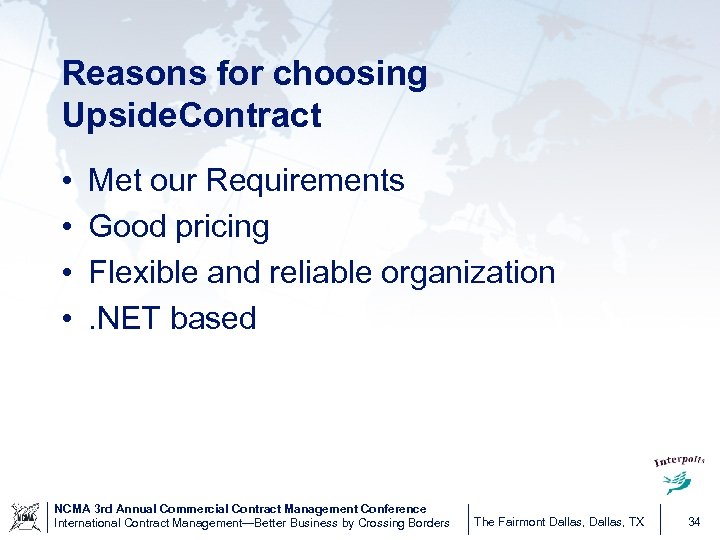 Reasons for choosing UpsideContract

• Met our Requirements
• Good pricing
• Flexible and reliable organization
• .NET based

Interpolls

NCMA

NCMA 3rd Annual Commercial Contract Management Conference
International Contract Management—Better Business by Crossing Borders

The Fairmont Dallas, Dallas, TX

34